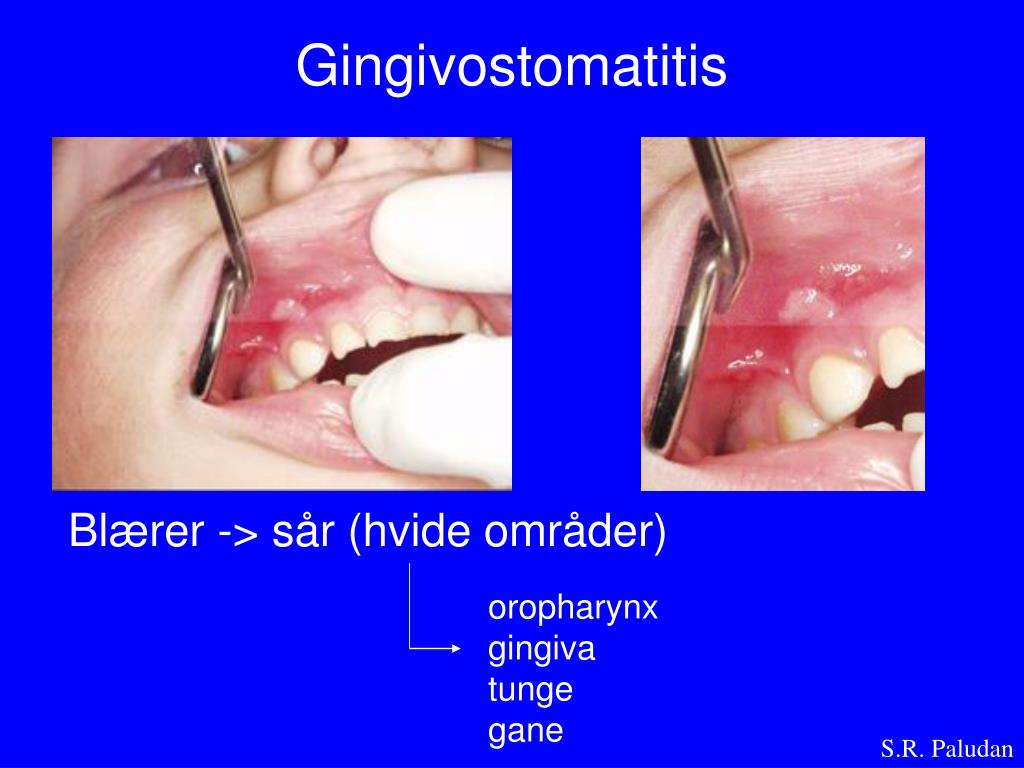 Gingivostomatitis

Blærer -> sår (hvide områder)

oropharynx
gingiva
tunge
gane

S.R. Paludan